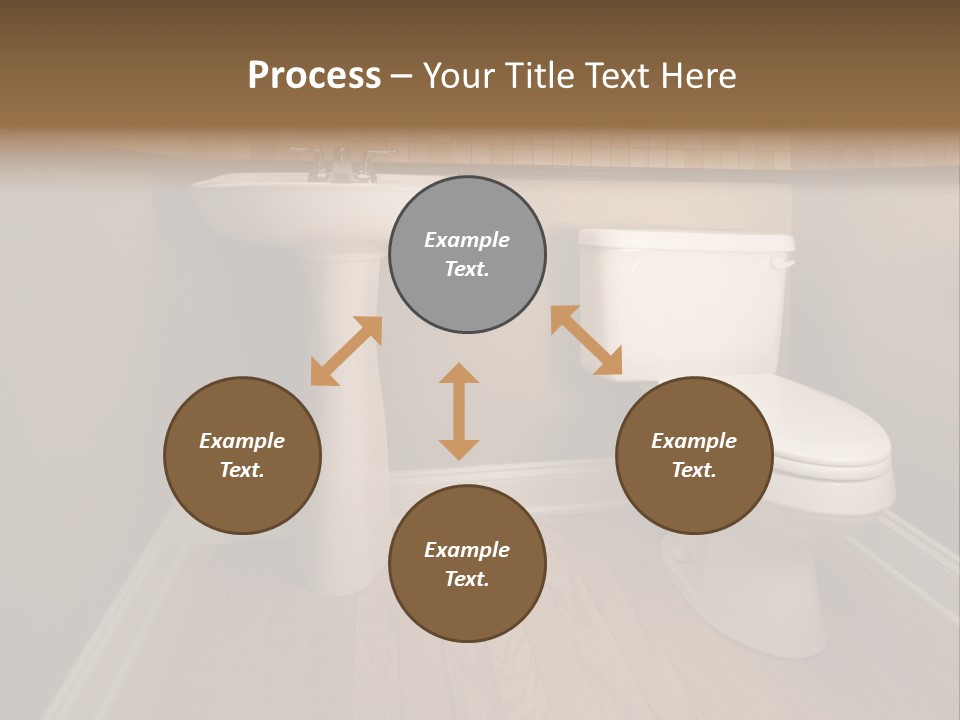 Process – Your Title Text Here

Example Text.

Example Text.

Example Text.

Example Text.